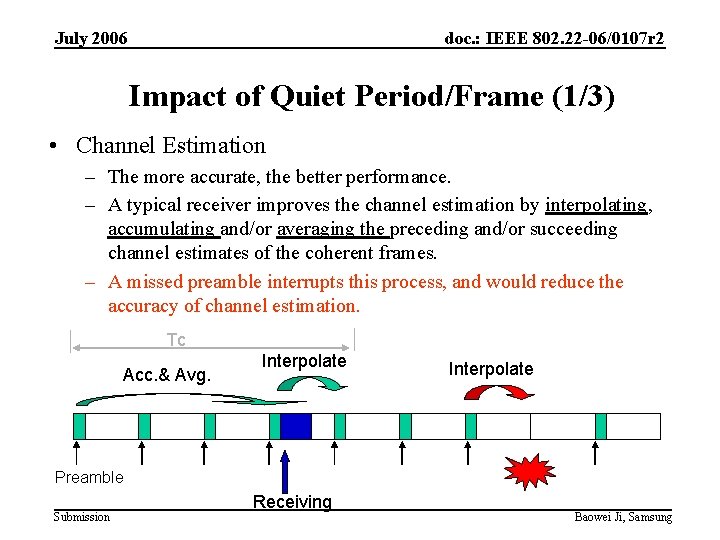 July 2006

doc.: IEEE 802.22-06/0107r2

Impact of Quiet Period/Frame (1/3)

• Channel Estimation
– The more accurate, the better performance.
– A typical receiver improves the channel estimation by interpolating, accumulating and/or averaging the preceding and/or succeeding channel estimates of the coherent frames.
– A missed preamble interrupts this process, and would reduce the accuracy of channel estimation.

Tc

Acc.& Avg.

Interpolate

Interpolate

Preamble

Receiving

Submission

Baowei Ji, Samsung